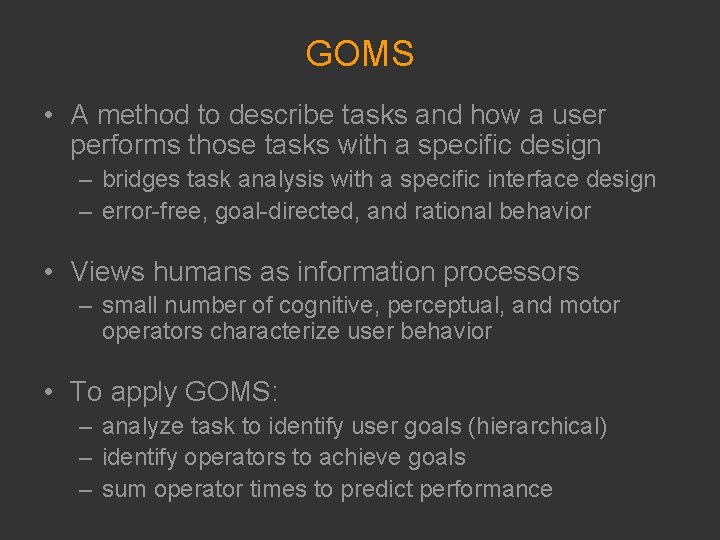 GOMS

• A method to describe tasks and how a user performs those tasks with a specific design
– bridges task analysis with a specific interface design
– error-free, goal-directed, and rational behavior

• Views humans as information processors
– small number of cognitive, perceptual, and motor operators characterize user behavior

• To apply GOMS:
– analyze task to identify user goals (hierarchical)
– identify operators to achieve goals
– sum operator times to predict performance